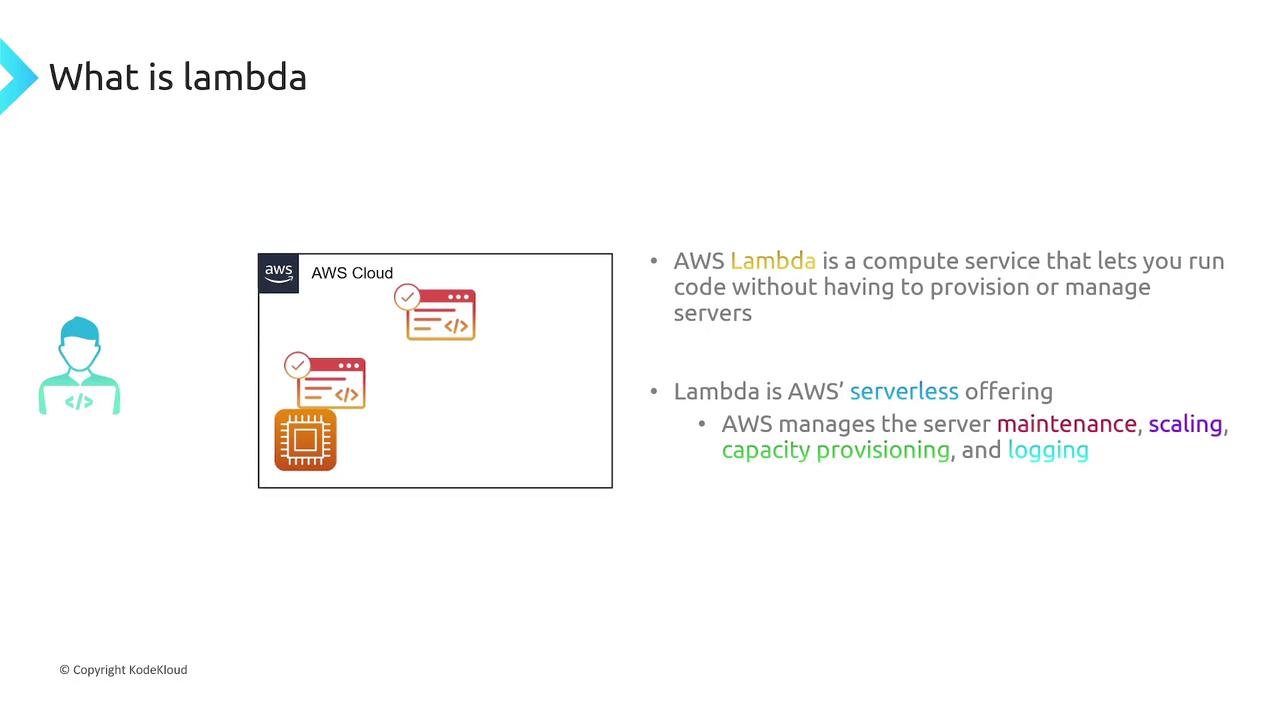 What is lambda

aws
AWS Cloud

</>

</>

</>

• AWS Lambda is a compute service that lets you run code without having to provision or manage servers

• Lambda is AWS' serverless offering
  • AWS manages the server maintenance, scaling, capacity provisioning, and logging

© Copyright KodeKloud